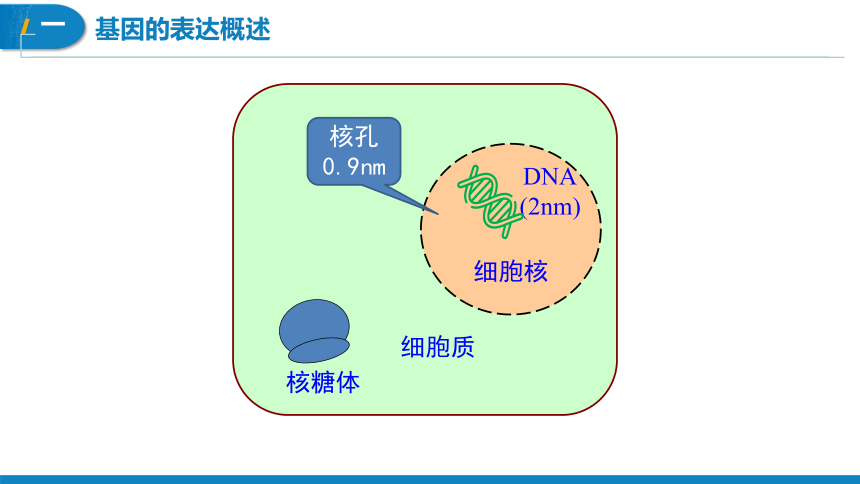 一 基因的表达概述

核孔
0.9nm

DNA
(2nm)

细胞核

细胞质

核糖体